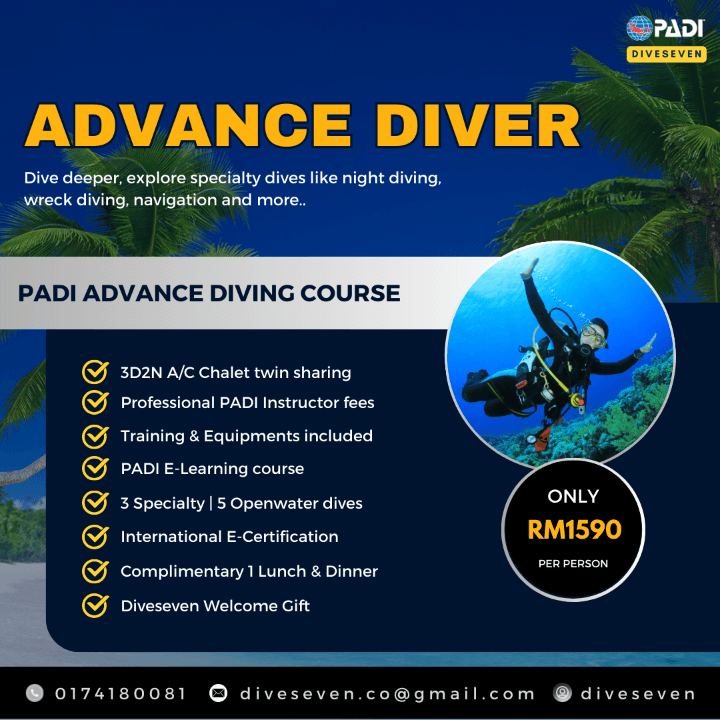 PADI
DIVESEVEN

ADVANCE DIVER

Dive deeper, explore specialty dives like night diving, wreck diving, navigation and more..

PADI ADVANCE DIVING COURSE

3D2N A/C Chalet twin sharing
Professional PADI Instructor fees
Training & Equipments included
PADI E-Learning course
3 Specialty | 5 Openwater dives
International E-Certification
Complimentary 1 Lunch & Dinner
Diveseven Welcome Gift

ONLY
RM1590
PER PERSON

0174180081
diveseven.co@gmail.com
diveseven